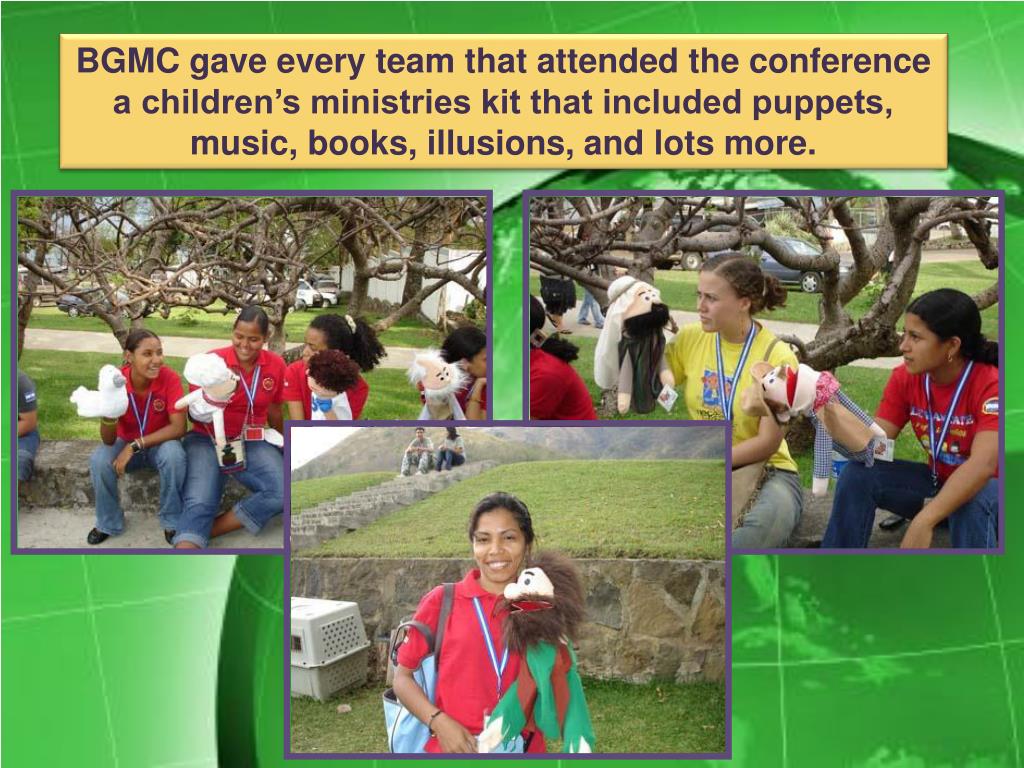 BGMC gave every team that attended the conference a children's ministries kit that included puppets, music, books, illusions, and lots more.